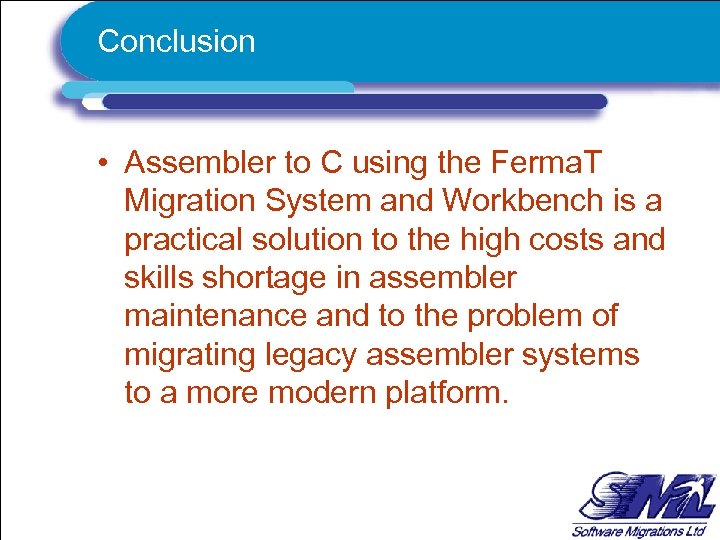 Conclusion

• Assembler to C using the FermaT Migration System and Workbench is a practical solution to the high costs and skills shortage in assembler maintenance and to the problem of migrating legacy assembler systems to a more modern platform.

SML
Software Migrations Ltd